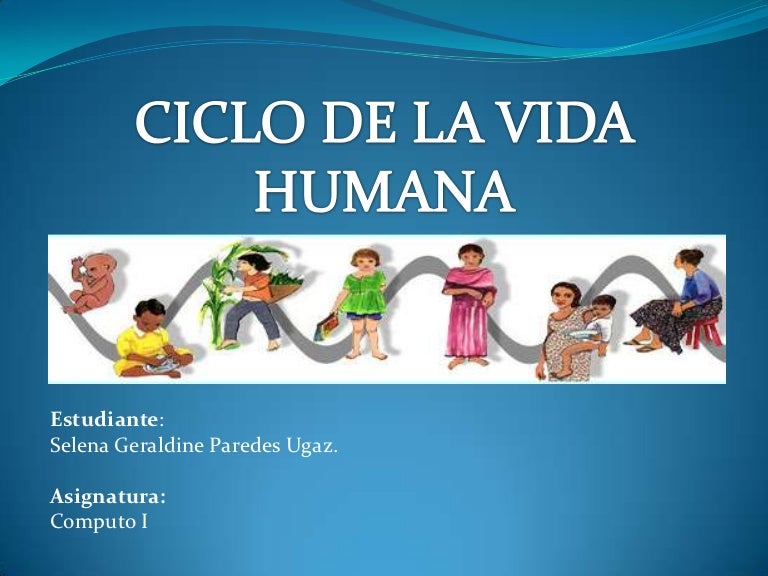 CICLO DE LA VIDA HUMANA

Estudiante:
Selena Geraldine Paredes Ugaz.

Asignatura:
Computo I